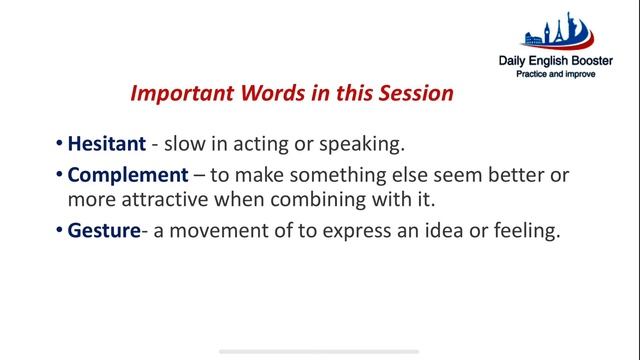 Daily English Booster
Practice and improve

Important Words in this Session

• Hesitant - slow in acting or speaking.

• Complement – to make something else seem better or more attractive when combining with it.

• Gesture- a movement of to express an idea or feeling.